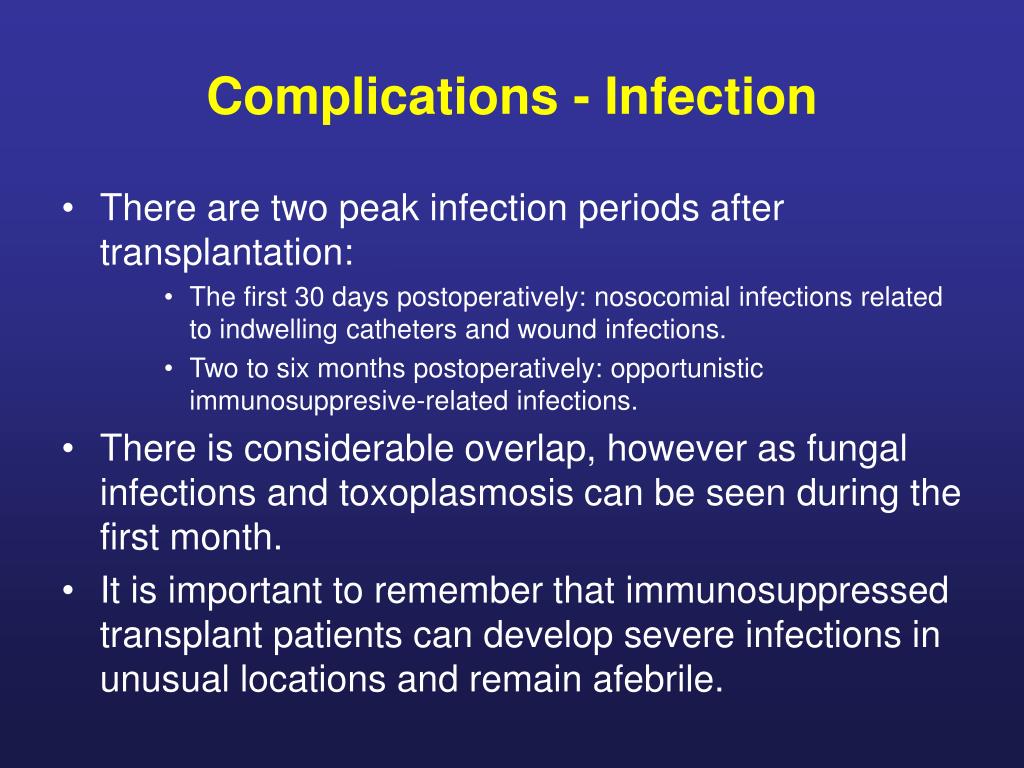 Complications - Infection

• There are two peak infection periods after transplantation:
  • The first 30 days postoperatively: nosocomial infections related to indwelling catheters and wound infections.
  • Two to six months postoperatively: opportunistic immunosuppresive-related infections.
• There is considerable overlap, however as fungal infections and toxoplasmosis can be seen during the first month.
• It is important to remember that immunosuppressed transplant patients can develop severe infections in unusual locations and remain afebrile.